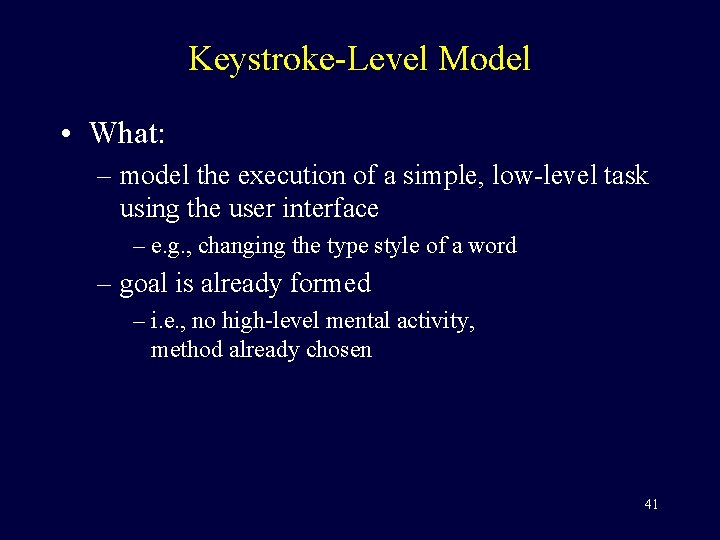 Keystroke-Level Model

• What:

– model the execution of a simple, low-level task using the user interface

– e.g., changing the type style of a word

– goal is already formed

– i.e., no high-level mental activity, method already chosen

41